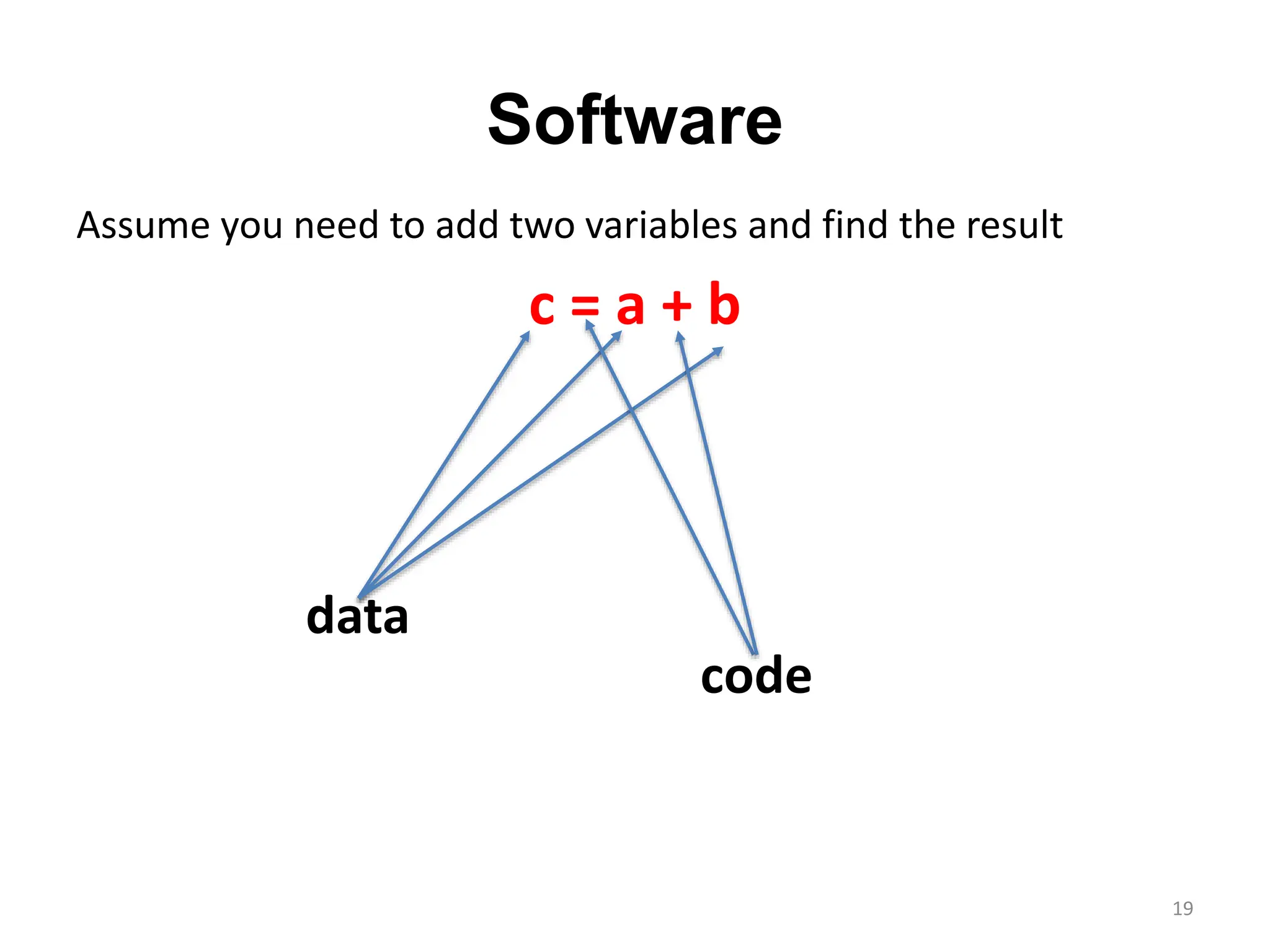 Software

Assume you need to add two variables and find the result

$c = a + b$

data

code

19